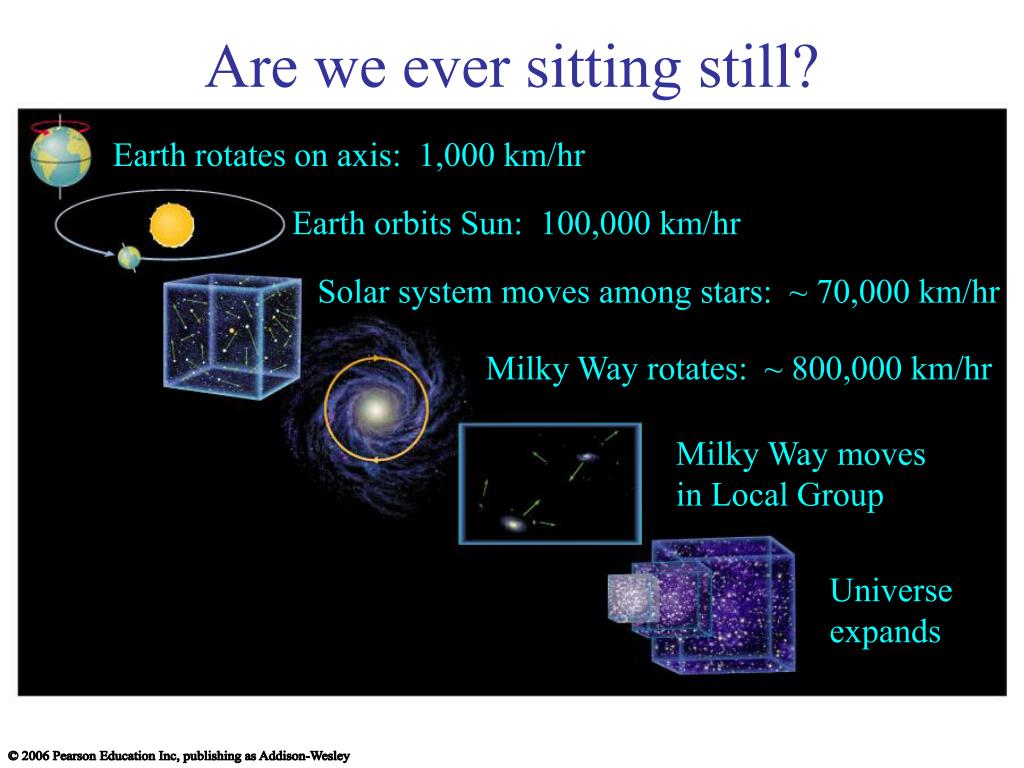 Are we ever sitting still?

Earth rotates on axis: 1,000 km/hr

Earth orbits Sun: 100,000 km/hr

Solar system moves among stars: ~ 70,000 km/hr

Milky Way rotates: ~ 800,000 km/hr

Milky Way moves in Local Group

Universe expands

© 2006 Pearson Education Inc, publishing as Addison-Wesley